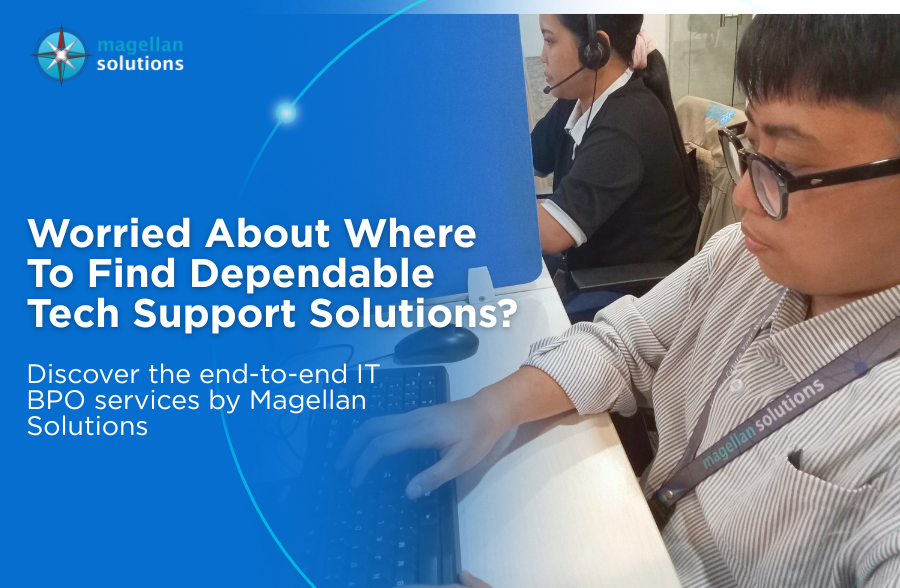 magellan solutions

Worried About Where To Find Dependable Tech Support Solutions?

Discover the end-to-end IT BPO services by Magellan Solutions

magellan solutions